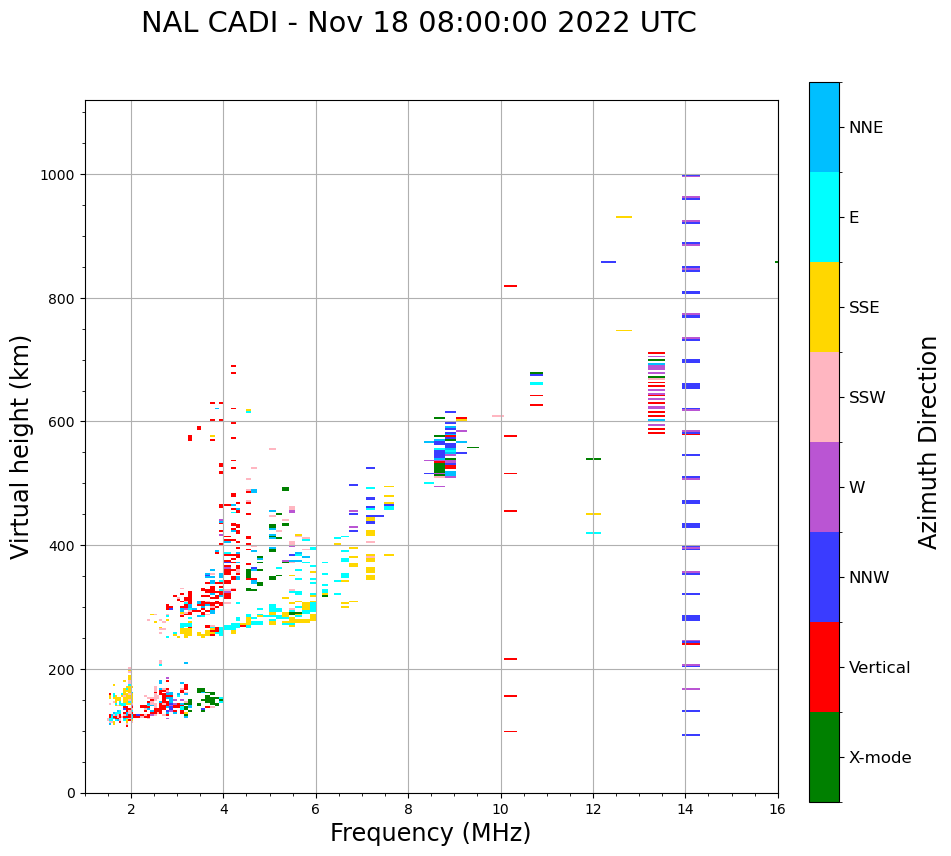 NAL CADI - Nov 18 08:00:00 2022 UTC

Virtual height (km)

1000
800
600
400
200
0

2
4
6
8
10
12
14
16

Frequency (MHz)

NNE
E
SSE
SSW
W
NNW
Vertical
X-mode

Azimuth Direction